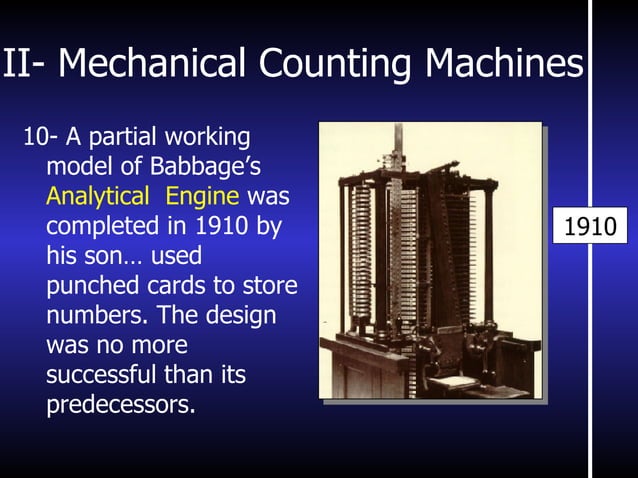 II- Mechanical Counting Machines

10- A partial working model of Babbage's Analytical Engine was completed in 1910 by his son… used punched cards to store numbers. The design was no more successful than its predecessors.

1910